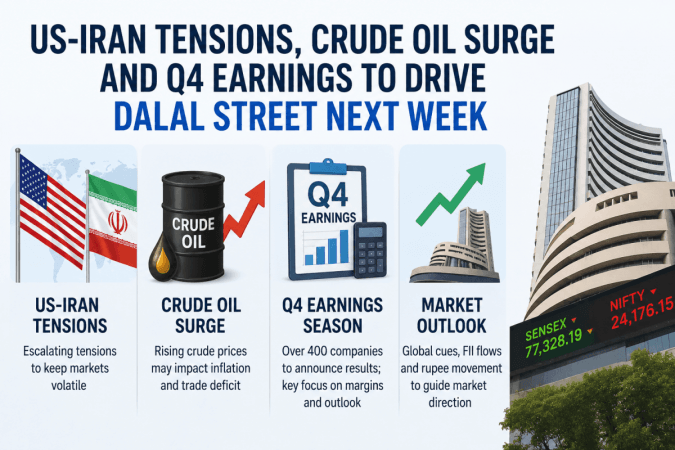 US-IRAN TENSIONS, CRUDE OIL SURGE AND Q4 EARNINGS TO DRIVE DALAL STREET NEXT WEEK

CRUDE OIL

Q4 EARNINGS

US-IRAN TENSIONS
Escalating tensions to keep markets volatile

CRUDE OIL SURGE
Rising crude prices may impact inflation and trade deficit

Q4 EARNINGS SEASON
Over 400 companies to announce results; key focus on margins and outlook

MARKET OUTLOOK
Global cues, FII flows and rupee movement to guide market direction

SENSEX
77,328.19

NIFTY
24,176.15